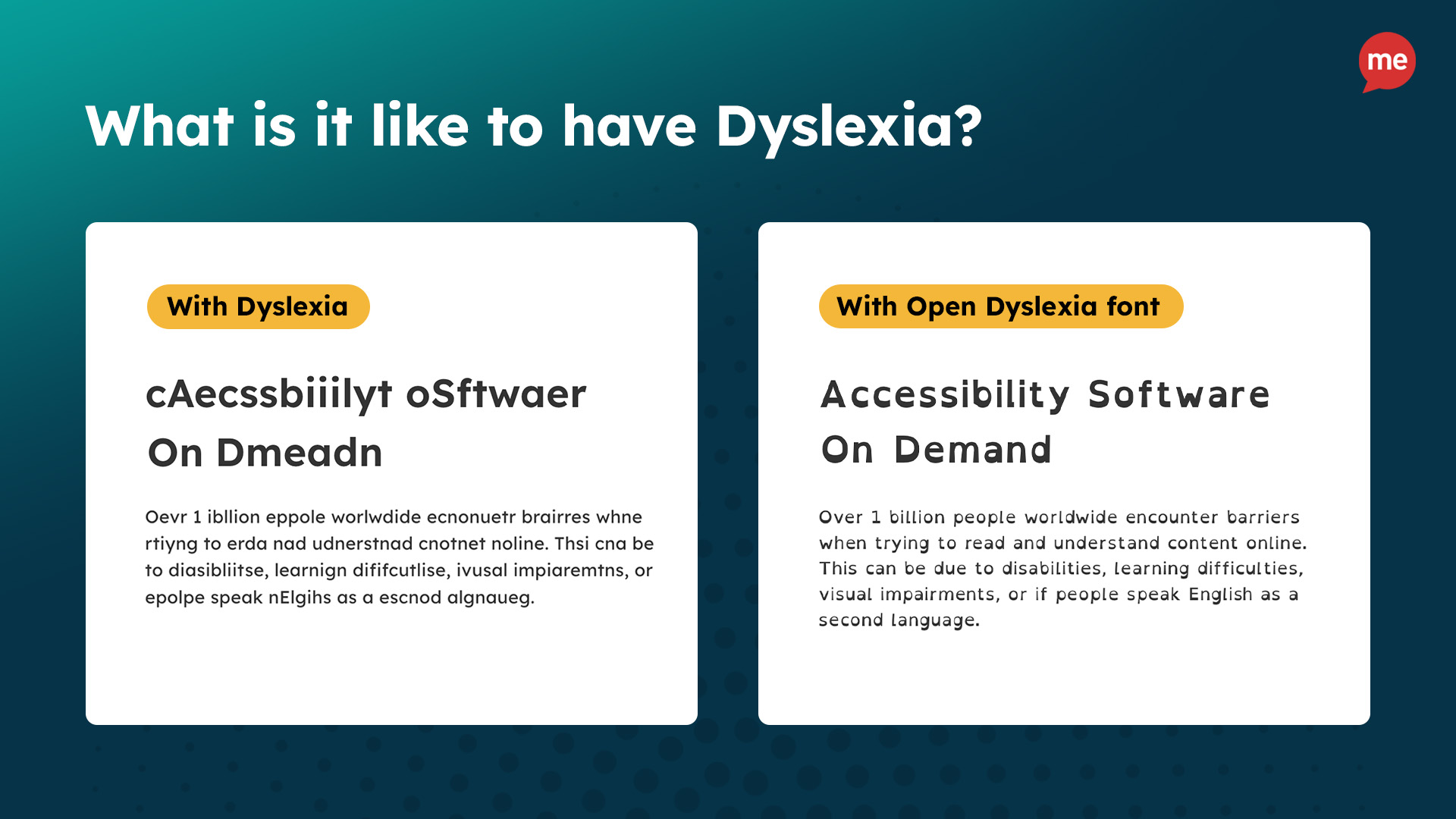 me

What is it like to have Dyslexia?

With Dyslexia

cAecssbiiilyt oSftwaer On Dmeadn

Oevr 1 ibllion eppole worlwdide ecnonuetr brairres whne rtiyng to erda nad udnerstnad cnotnet noline. Thsi cna be to diasibliitse, learnign dififcutlise, ivusal impiaremtns, or epolpe speak nElgihs as a escnod algnaueg.

With Open Dyslexia font

Accessibility Software On Demand

Over 1 billion people worldwide encounter barriers when trying to read and understand content online. This can be due to disabilities, learning difficulties, visual impairments, or if people speak English as a second language.